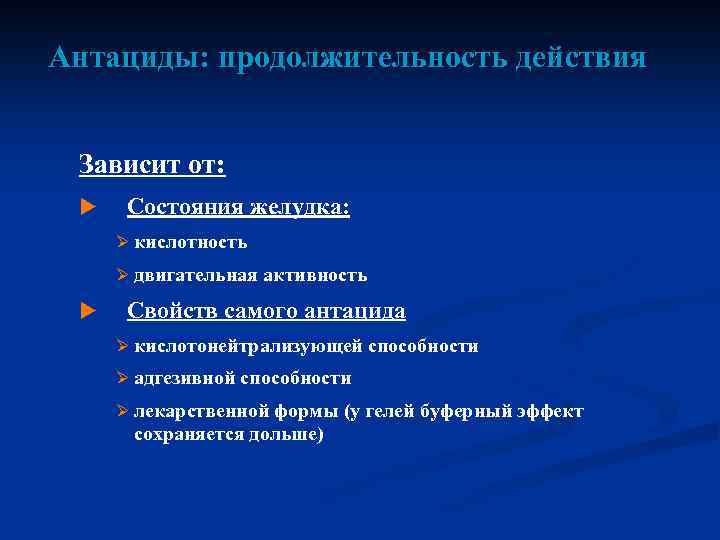 Антациды: продолжительность действия

Зависит от:

Состояния желудка:

кислотность

двигательная активность

Свойств самого антацида

кислотонейтрализующей способности

адгезивной способности

лекарственной формы (у гелей буферный эффект сохраняется дольше)